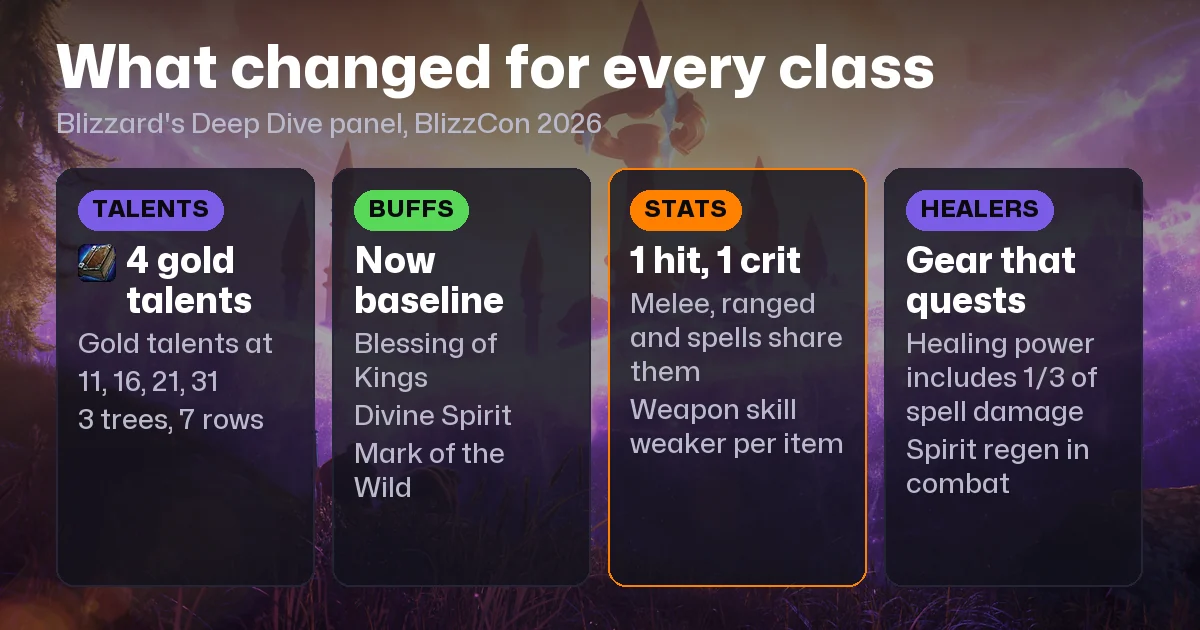 What changed for every class

Blizzard's Deep Dive panel, BlizzCon 2026

TALENTS

4 gold talents

Gold talents at 11, 16, 21, 31

3 trees, 7 rows

BUFFS

Now baseline

Blessing of Kings

Divine Spirit

Mark of the Wild

STATS

1 hit, 1 crit

Melee, ranged and spells share them

Weapon skill weaker per item

HEALERS

Gear that quests

Healing power includes 1/3 of spell damage

Spirit regen in combat